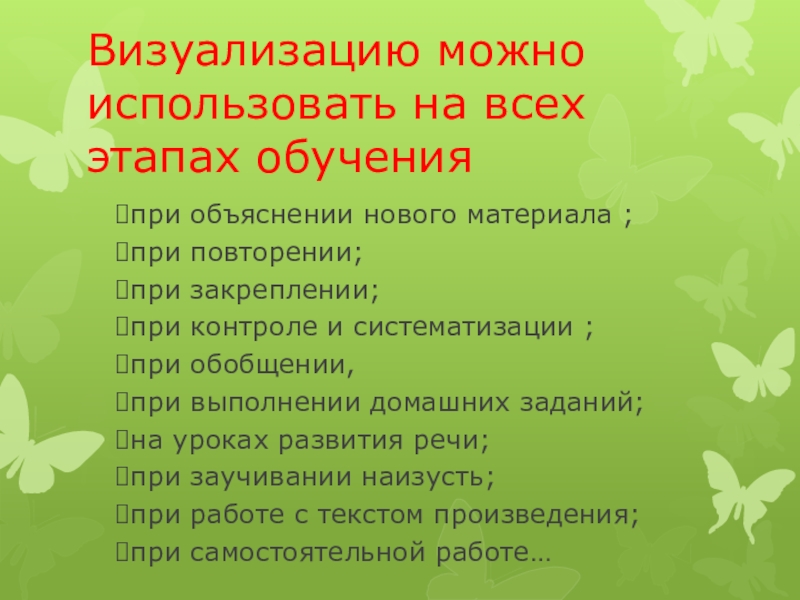 Визуализацию можно использовать на всех этапах обучения

при объяснении нового материала ;
при повторении;
при закреплении;
при контроле и систематизации ;
при обобщении,
при выполнении домашних заданий;
на уроках развития речи;
при заучивании наизусть;
при работе с текстом произведения;
при самостоятельной работе…